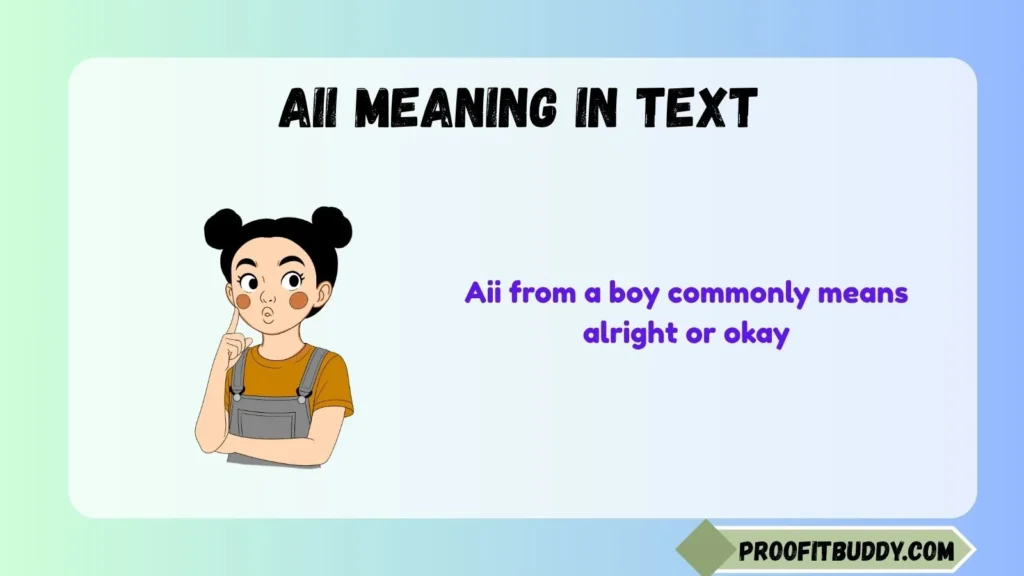 AII MEANING IN TEXT

Aii from a boy commonly means alright or okay

PROOFITBUDDY.COM